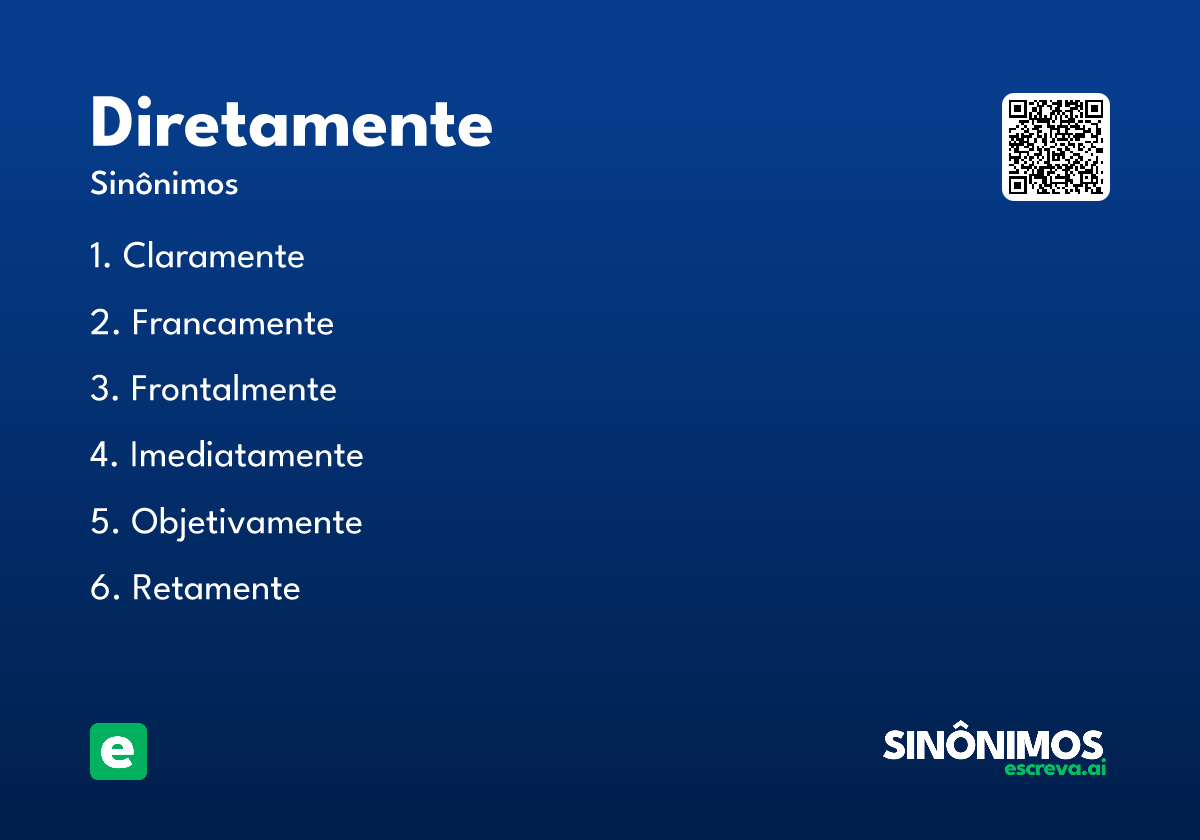 Diretamente
Sinônimos

1. Claramente
2. Francamente
3. Frontalmente
4. Imediatamente
5. Objetivamente
6. Retamente

e

SINÔNIMOS
escreva.ai